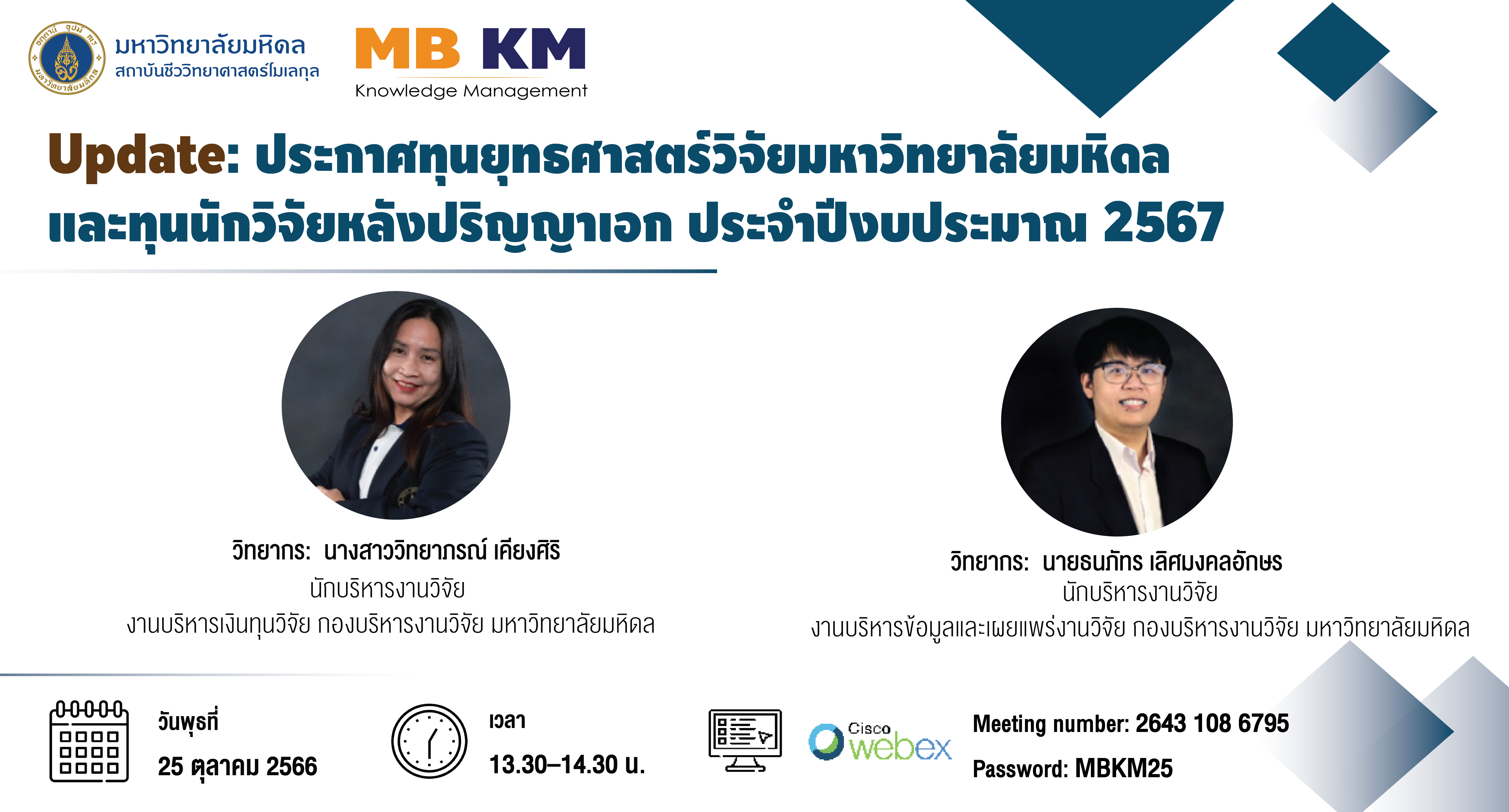 มหาวิทยาลัยมหิดล
สถาบันชีววิทยาศาสตร์โมเลกุล

MB KM
Knowledge Management

Update: ประกาศทุนยุทธศาสตร์วิจัยมหาวิทยาลัยมหิดล และทุนนักวิจัยหลังปริญญาเอก ประจำปีงบประมาณ 2567

วิทยากร: นางสาววิทยาภรณ์ เคียงศิริ
นักบริหารงานวิจัย
งานบริหารเงินทุนวิจัย กองบริหารงานวิจัย มหาวิทยาลัยมหิดล

วิทยากร: นายธนภัทร เลิศมงคลอักษร
นักบริหารงานวิจัย
งานบริหารข้อมูลและเผยแพร่งานวิจัย กองบริหารงานวิจัย มหาวิทยาลัยมหิดล

วันพุธที่
25 ตุลาคม 2566

เวลา
13.30–14.30 น.

Cisco webex

Meeting number: 2643 108 6795
Password: MBKM25